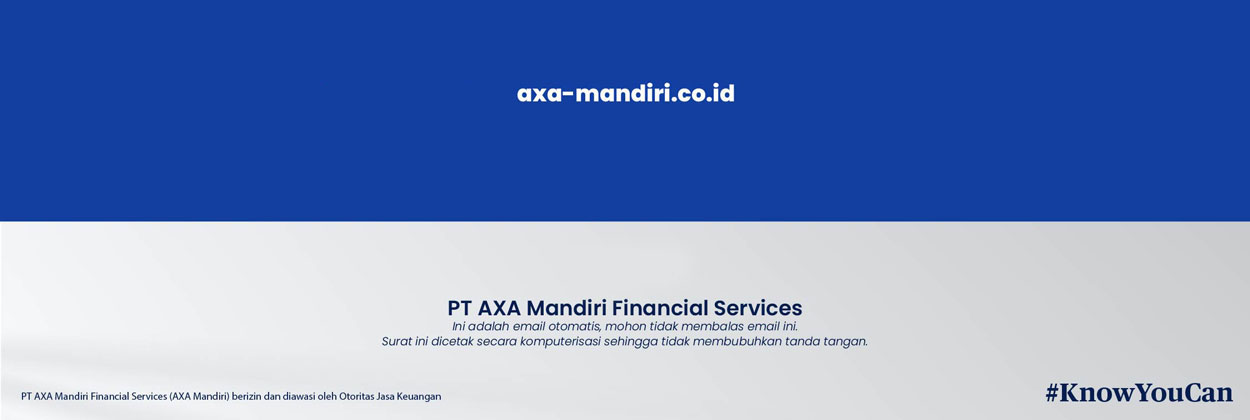 axa-mandiri.co.id

PT AXA Mandiri Financial Services
Ini adalah email otomatis, mohon tidak membalas email ini.
Surat ini dicetak secara komputerisasi sehingga tidak membubuhkan tanda tangan.

PT AXA Mandiri Financial Services (AXA Mandiri) berizin dan diawasi oleh Otoritas Jasa Keuangan

#KnowYouCan